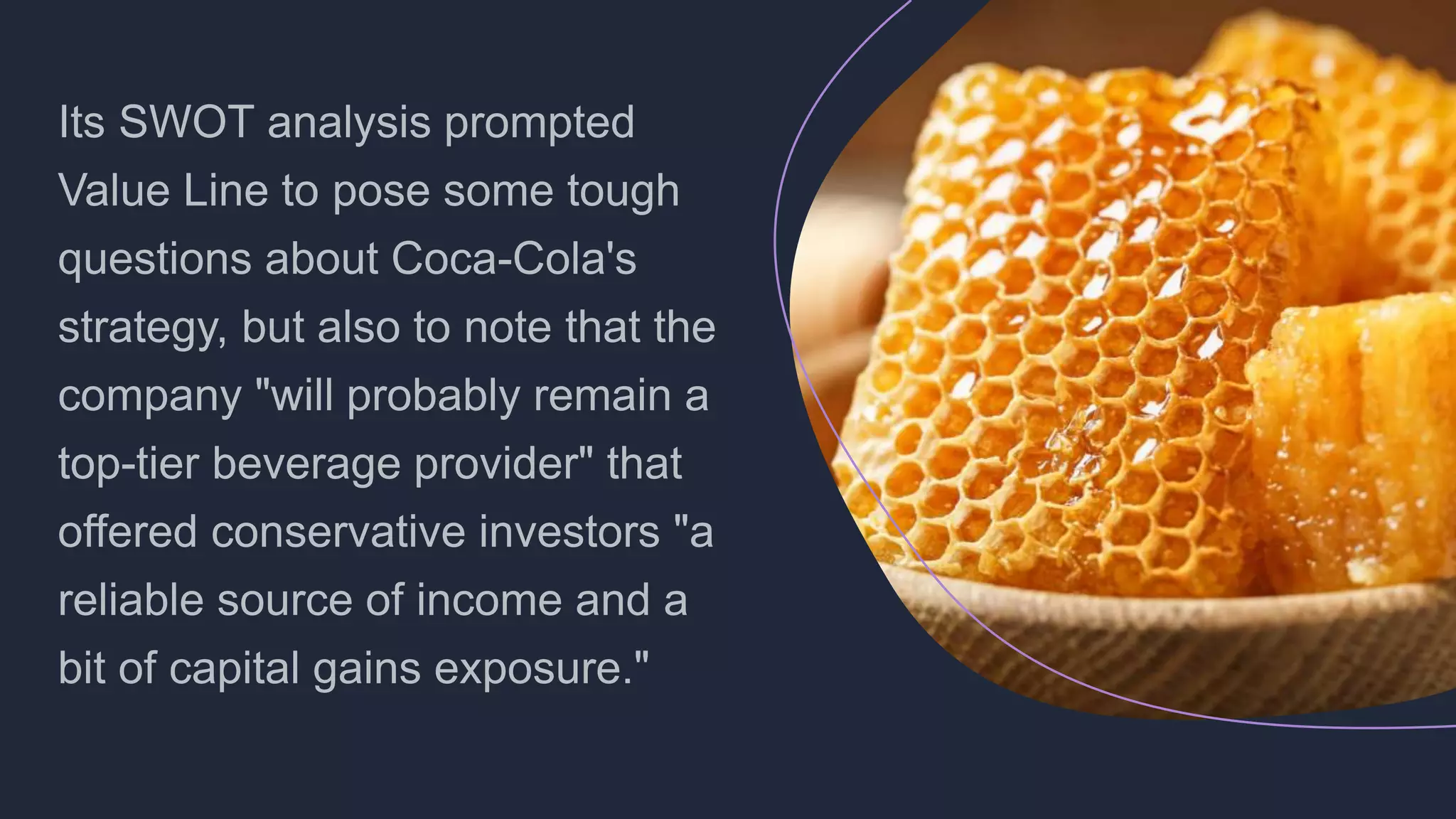 Its SWOT analysis prompted Value Line to pose some tough questions about Coca-Cola's strategy, but also to note that the company "will probably remain a top-tier beverage provider" that offered conservative investors "a reliable source of income and a bit of capital gains exposure."